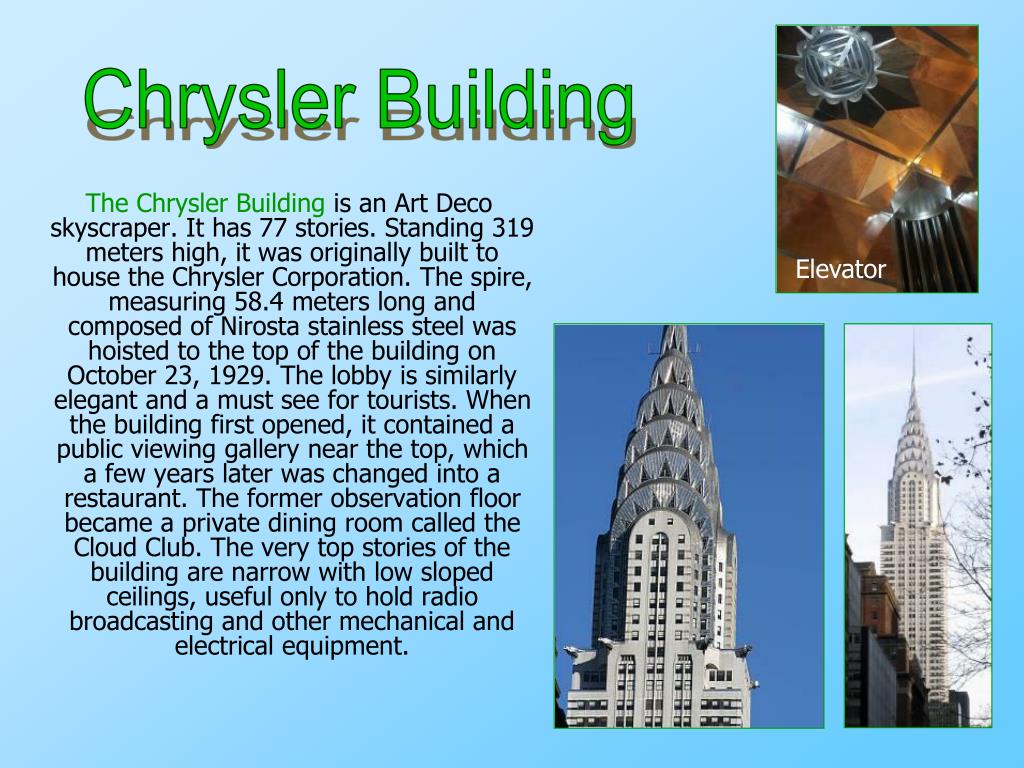 Chrysler Building

The Chrysler Building is an Art Deco skyscraper. It has 77 stories. Standing 319 meters high, it was originally built to house the Chrysler Corporation. The spire, measuring 58.4 meters long and composed of Nirosta stainless steel was hoisted to the top of the building on October 23, 1929. The lobby is similarly elegant and a must see for tourists. When the building first opened, it contained a public viewing gallery near the top, which a few years later was changed into a restaurant. The former observation floor became a private dining room called the Cloud Club. The very top stories of the building are narrow with low sloped ceilings, useful only to hold radio broadcasting and other mechanical and electrical equipment.

Elevator